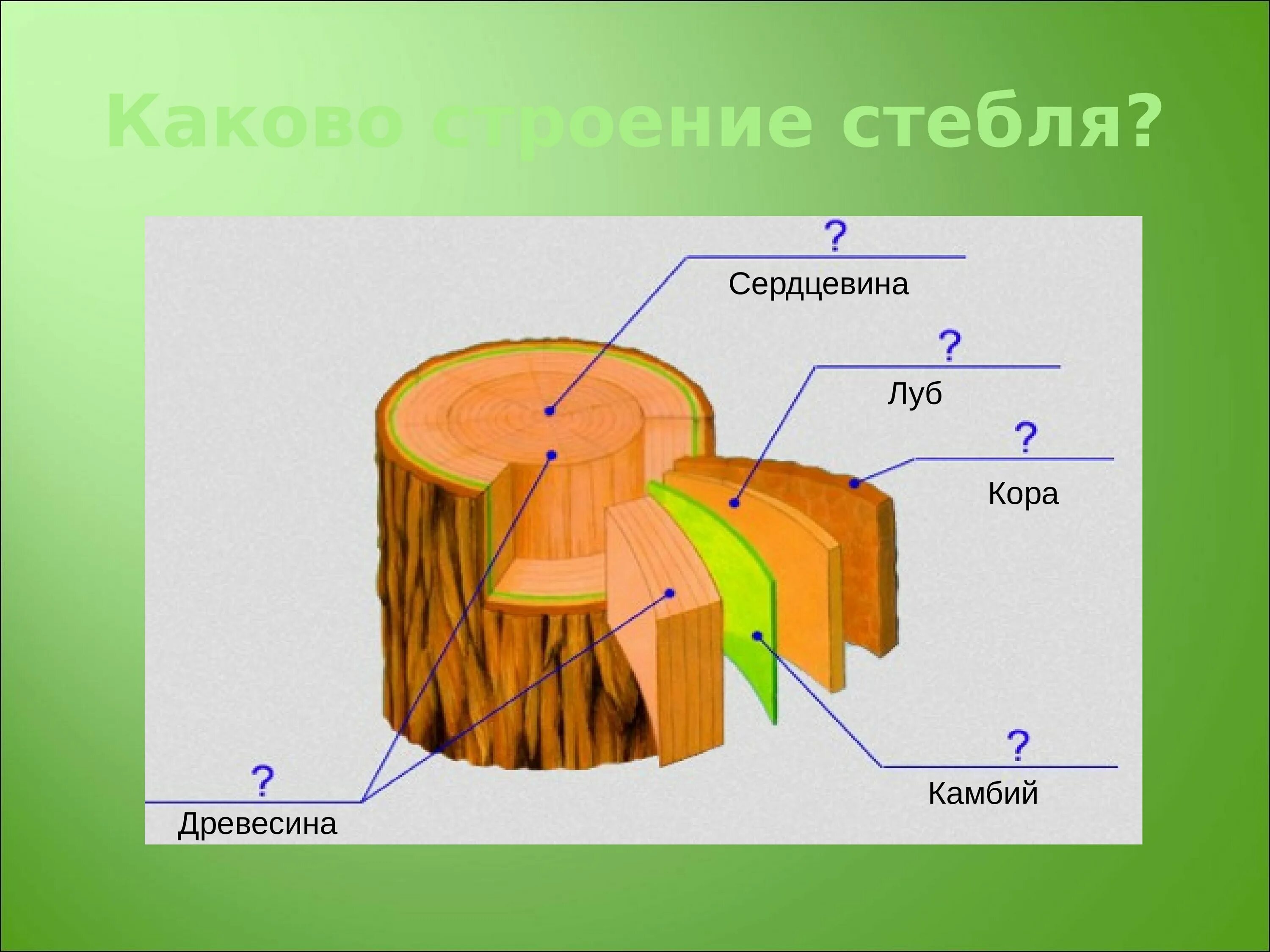 Каково строение стебля?

?
Сердцевина

?
Луб

?
Кора

?
Камбий

?
Древесина